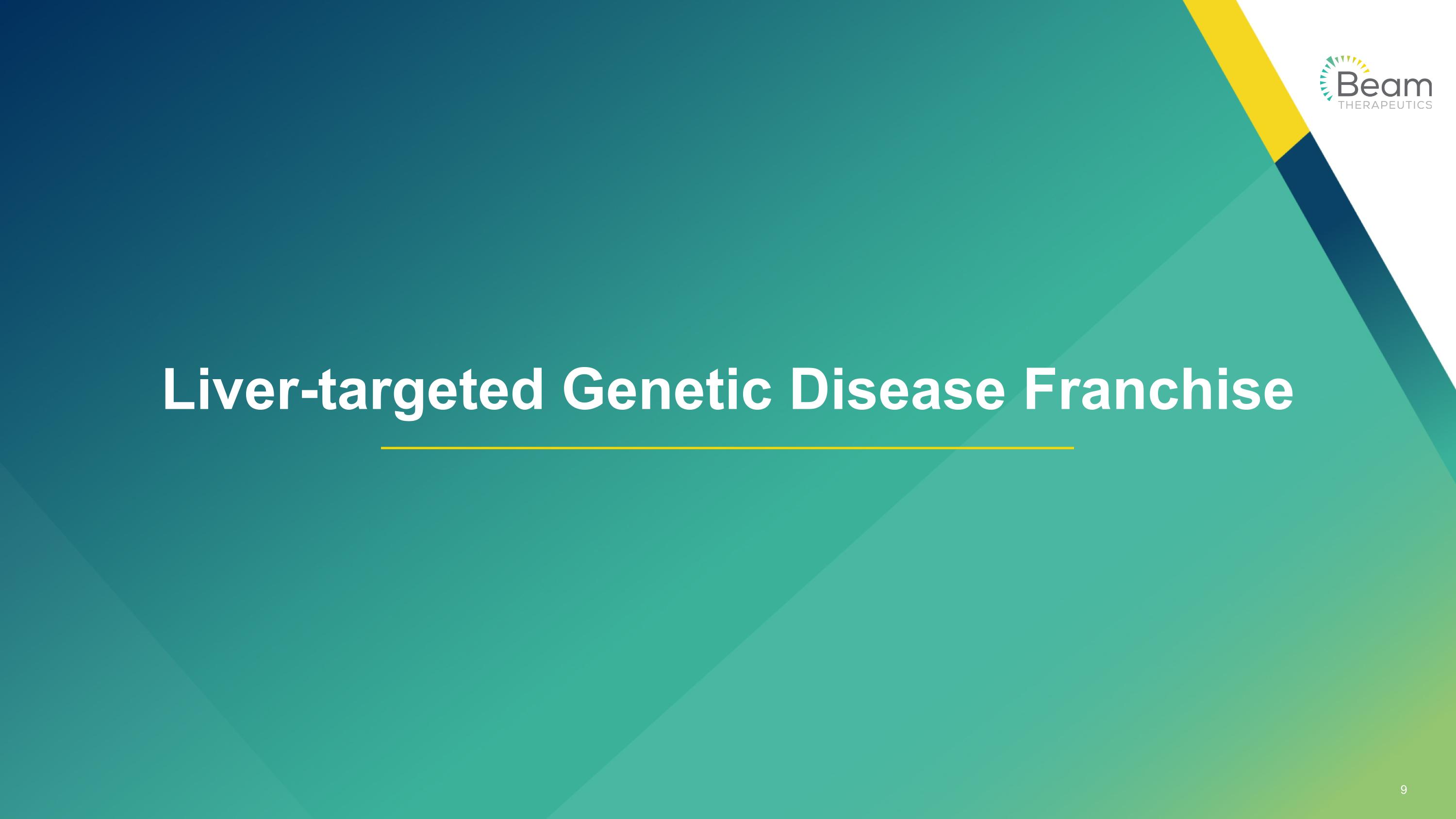 Beam
THERAPEUTICS

Liver-targeted Genetic Disease Franchise

9